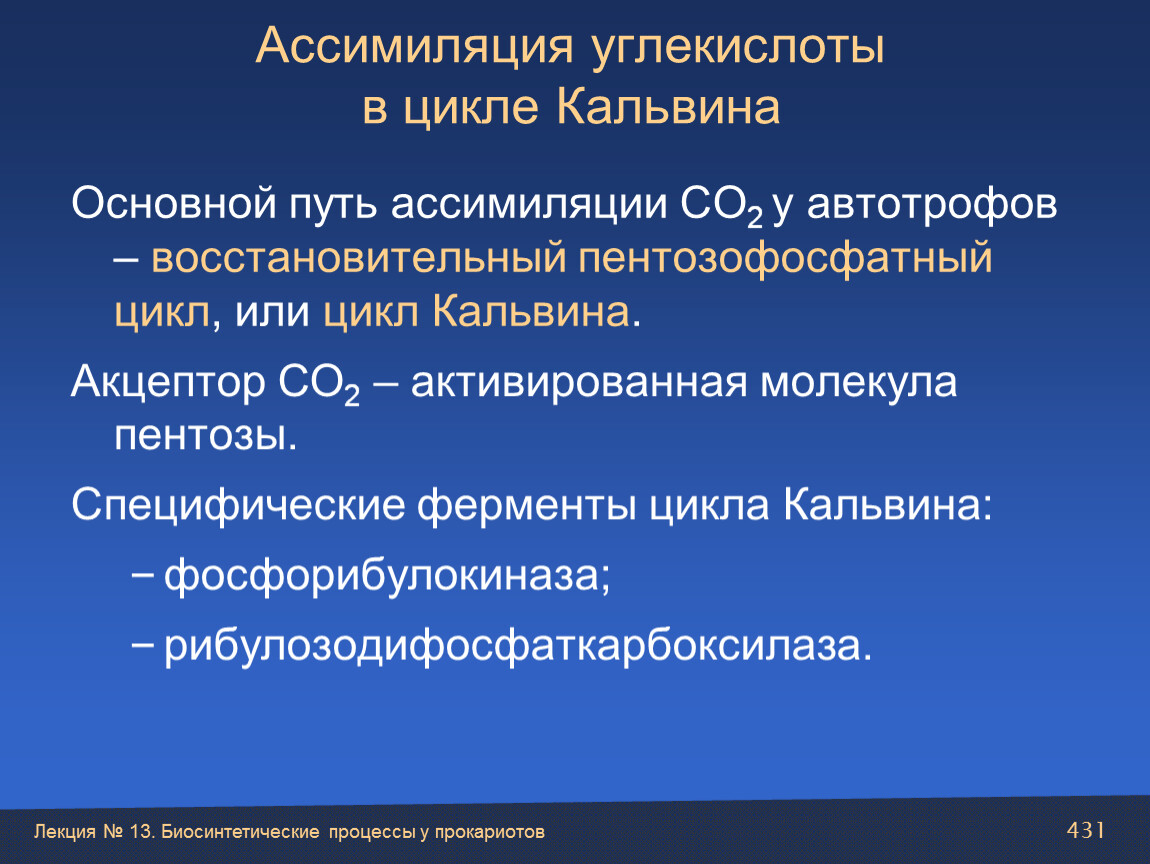 Ассимиляция углекислоты в цикле Кальвина

Основной путь ассимиляции $CO_2$ у автотрофов – восстановительный пентозофосфатный цикл, или цикл Кальвина.

Акцептор $CO_2$ – активированная молекула пентозы.

Специфические ферменты цикла Кальвина:

– фосфорибулокиназа;

– рибулозодифосфаткарбоксилаза.

Лекция № 13. Биосинтетические процессы у прокариотов

431